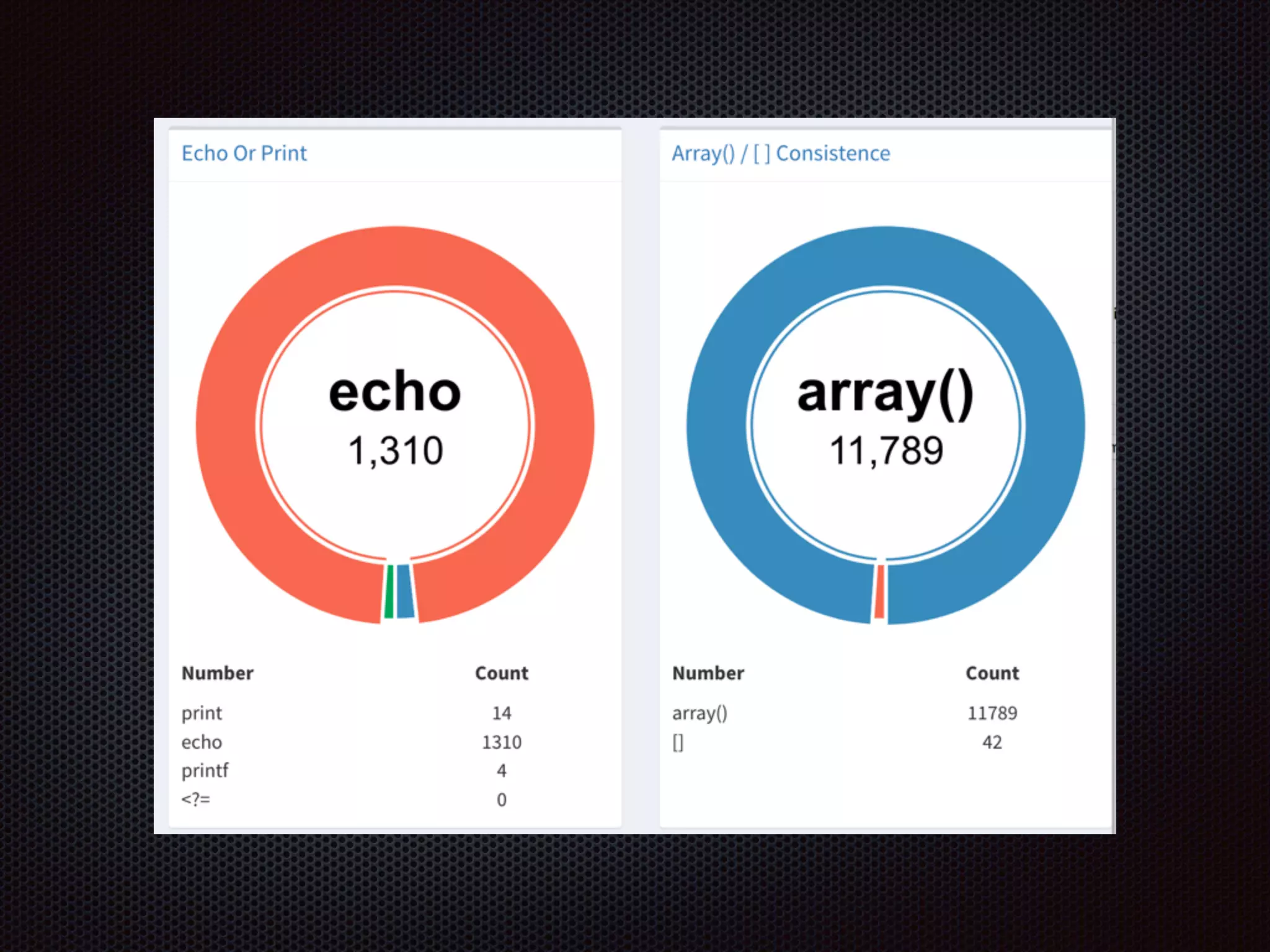 Echo Or Print

echo
1,310

| Number | Count |
|---|---|
| print | 14 |
| echo | 1310 |
| printf | 4 |
| <?= | 0 |

Array() / [ ] Consistence

array()
11,789

| Number | Count |
|---|---|
| array() | 11789 |
| [] | 42 |